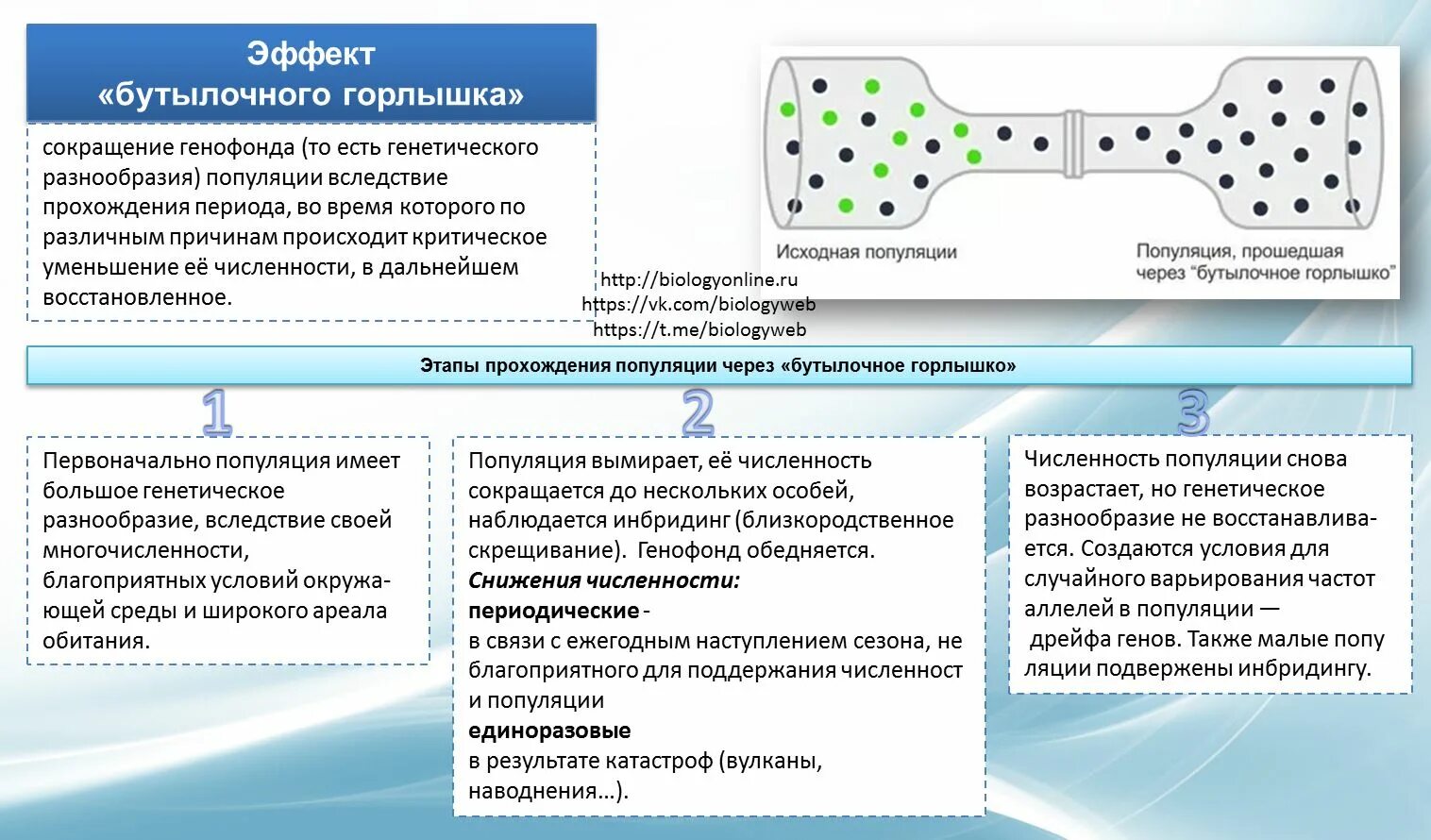 Эффект «бутылочного горлышка»

сокращение генофонда (то есть генетического разнообразия) популяции вследствие прохождения периода, во время которого по различным причинам происходит критическое уменьшение её численности, в дальнейшем восстановленное.

Исходная популяции

Популяция, прошедшая через "бутылочное горлышко"

http://biologyonline.ru
https://vk.com/biologyweb
https://t.me/biologyweb

Этапы прохождения популяции через «бутылочное горлышко»

1

Первоначально популяция имеет большое генетическое разнообразие, вследствие своей многочисленности, благоприятных условий окружающей среды и широкого ареала обитания.

2

Популяция вымирает, её численность сокращается до нескольких особей, наблюдается инбридинг (близкородственное скрещивание). Генофонд обедняется.
Снижения численности:
периодические -
в связи с ежегодным наступлением сезона, не благоприятного для поддержания численност и популяции
единоразовые
в результате катастроф (вулканы, наводнения…).

3

Численность популяции снова возрастает, но генетическое разнообразие не восстанавливается. Создаются условия для случайного варьирования частот аллелей в популяции — дрейфа генов. Также малые попу ляции подвержены инбридингу.